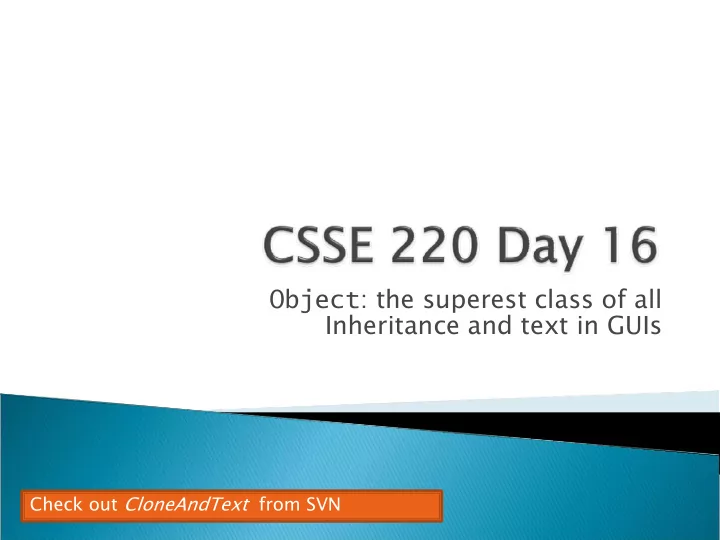 CSSE 220 Day 16

Object: the superest class of all
Inheritance and text in GUIs

Check out CloneAndText from SVN